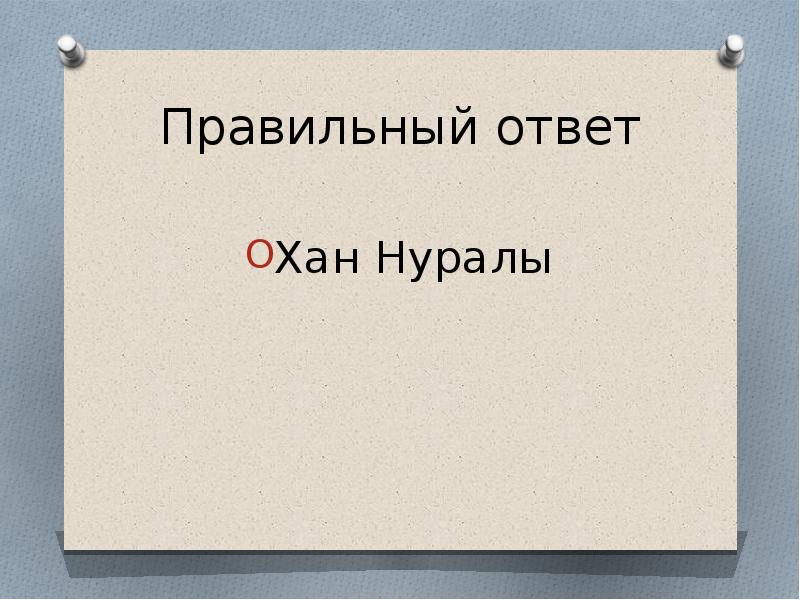 Правильный ответ

Хан Нуралы